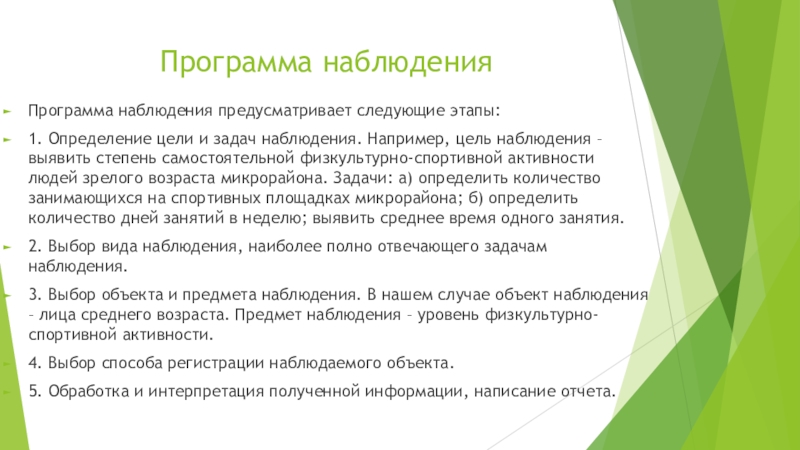 Программа наблюдения

Программа наблюдения предусматривает следующие этапы:

1. Определение цели и задач наблюдения. Например, цель наблюдения – выявить степень самостоятельной физкультурно-спортивной активности людей зрелого возраста микрорайона. Задачи: а) определить количество занимающихся на спортивных площадках микрорайона; б) определить количество дней занятий в неделю; выявить среднее время одного занятия.

2. Выбор вида наблюдения, наиболее полно отвечающего задачам наблюдения.

3. Выбор объекта и предмета наблюдения. В нашем случае объект наблюдения – лица среднего возраста. Предмет наблюдения – уровень физкультурно-спортивной активности.

4. Выбор способа регистрации наблюдаемого объекта.

5. Обработка и интерпретация полученной информации, написание отчета.